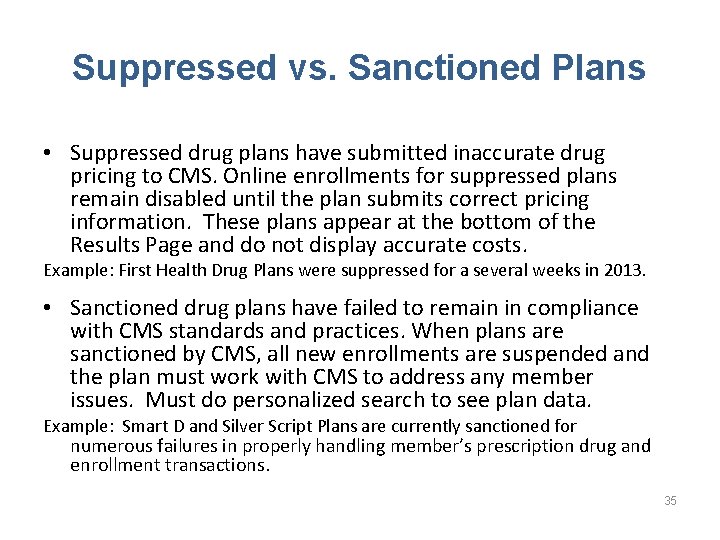 Suppressed vs. Sanctioned Plans

• Suppressed drug plans have submitted inaccurate drug pricing to CMS. Online enrollments for suppressed plans remain disabled until the plan submits correct pricing information. These plans appear at the bottom of the Results Page and do not display accurate costs.

Example: First Health Drug Plans were suppressed for a several weeks in 2013.

• Sanctioned drug plans have failed to remain in compliance with CMS standards and practices. When plans are sanctioned by CMS, all new enrollments are suspended and the plan must work with CMS to address any member issues. Must do personalized search to see plan data.

Example: Smart D and Silver Script Plans are currently sanctioned for numerous failures in properly handling member's prescription drug and enrollment transactions.

35